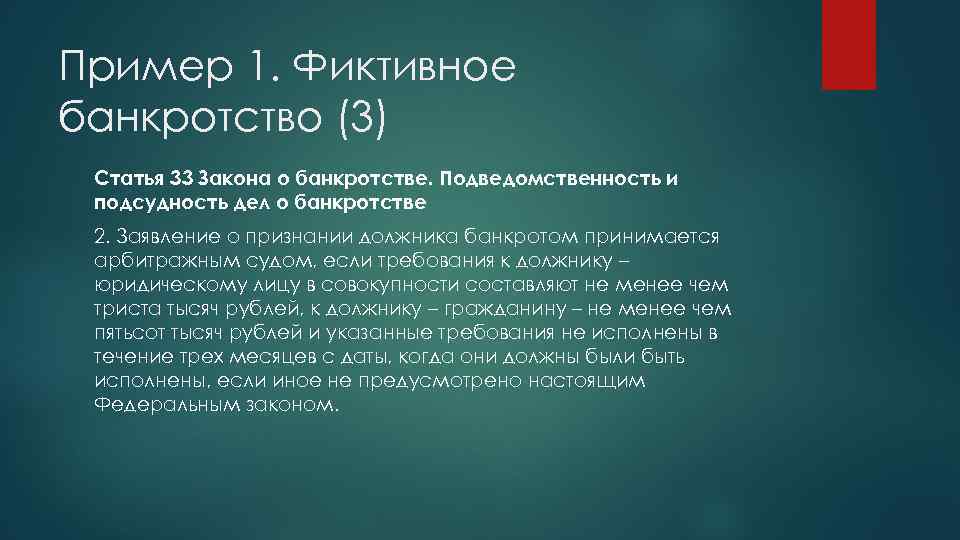 Пример 1. Фиктивное банкротство (3)

Статья 33 Закона о банкротстве. Подведомственность и подсудность дел о банкротстве

2. Заявление о признании должника банкротом принимается арбитражным судом, если требования к должнику – юридическому лицу в совокупности составляют не менее чем триста тысяч рублей, к должнику – гражданину – не менее чем пятьсот тысяч рублей и указанные требования не исполнены в течение трех месяцев с даты, когда они должны были быть исполнены, если иное не предусмотрено настоящим Федеральным законом.